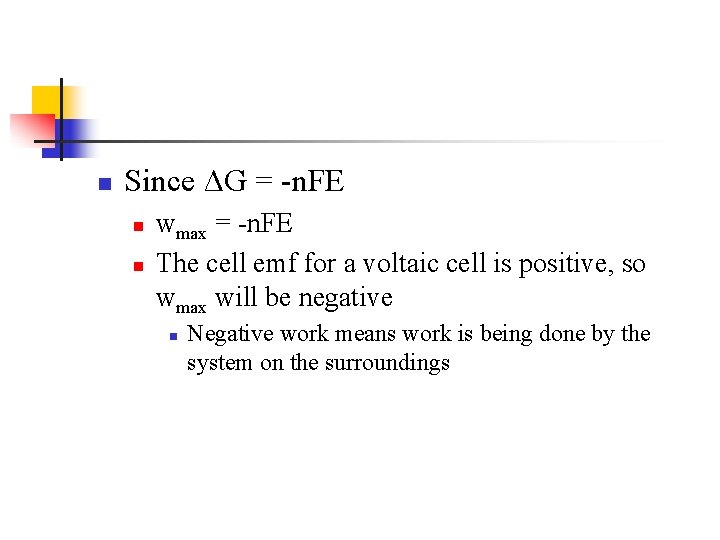 Since $\Delta G = -nFE$

$w_{max} = -nFE$

The cell emf for a voltaic cell is positive, so $w_{max}$ will be negative

Negative work means work is being done by the system on the surroundings